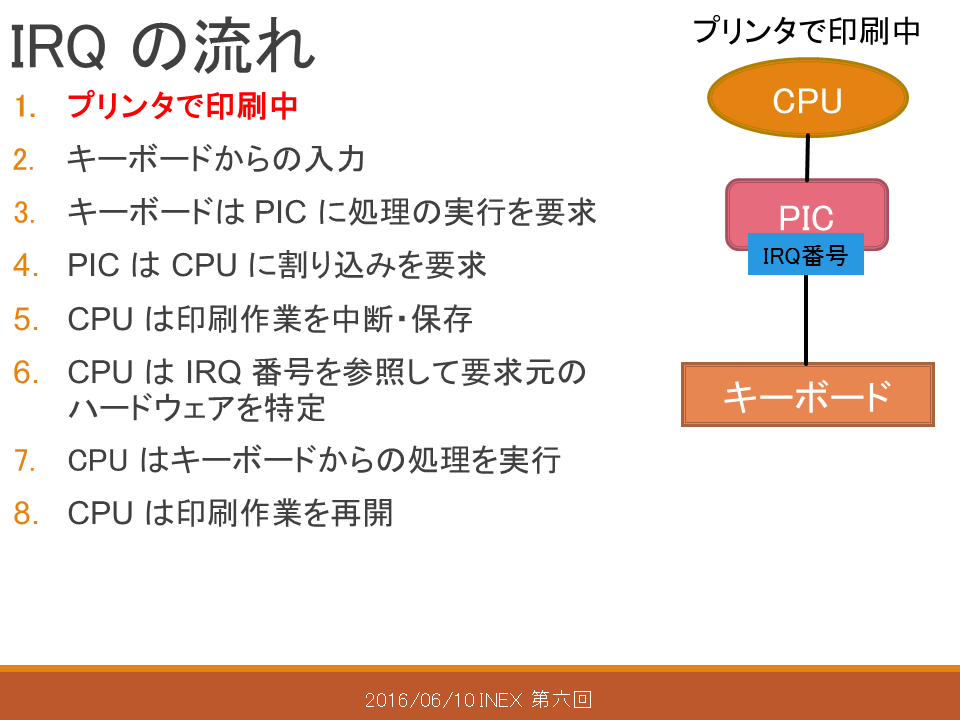 IRQ の流れ

1. プリンタで印刷中
2. キーボードからの入力
3. キーボードは PIC に処理の実行を要求
4. PIC は CPU に割り込みを要求
5. CPU は印刷作業を中断・保存
6. CPU は IRQ 番号を参照して要求元のハードウェアを特定
7. CPU はキーボードからの処理を実行
8. CPU は印刷作業を再開

プリンタで印刷中

CPU

PIC

IRQ番号

キーボード

2016/06/10 INEX 第六回